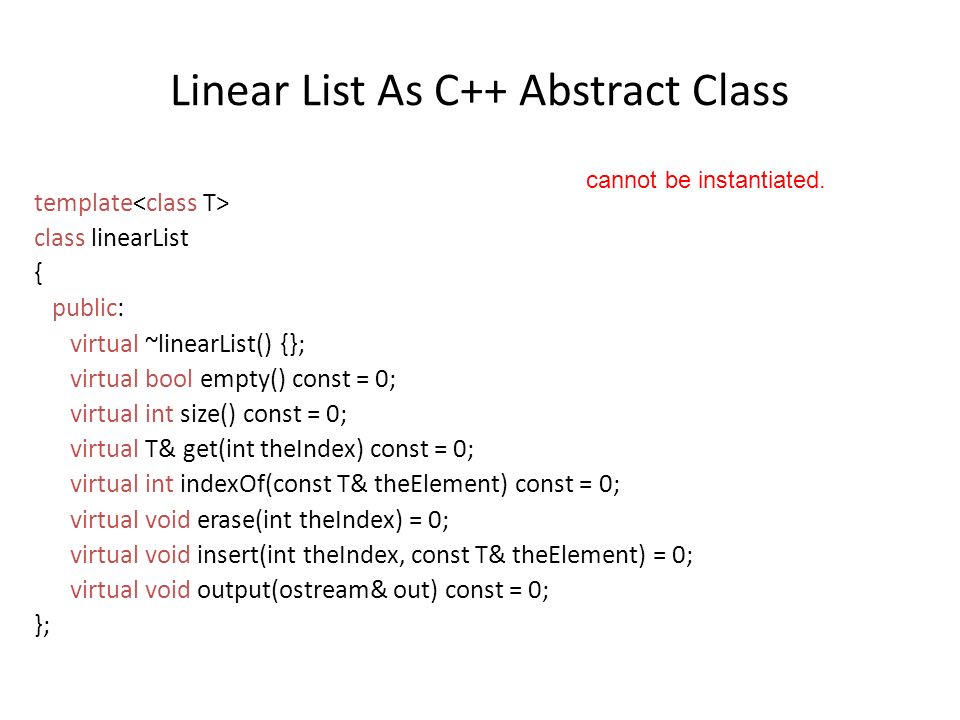 Linear List As C++ Abstract Class

cannot be instantiated.

template<class T>
class linearList
{
public:
virtual ~linearList() {};
virtual bool empty() const = 0;
virtual int size() const = 0;
virtual T& get(int theIndex) const = 0;
virtual int indexOf(const T& theElement) const = 0;
virtual void erase(int theIndex) = 0;
virtual void insert(int theIndex, const T& theElement) = 0;
virtual void output(ostream& out) const = 0;
};